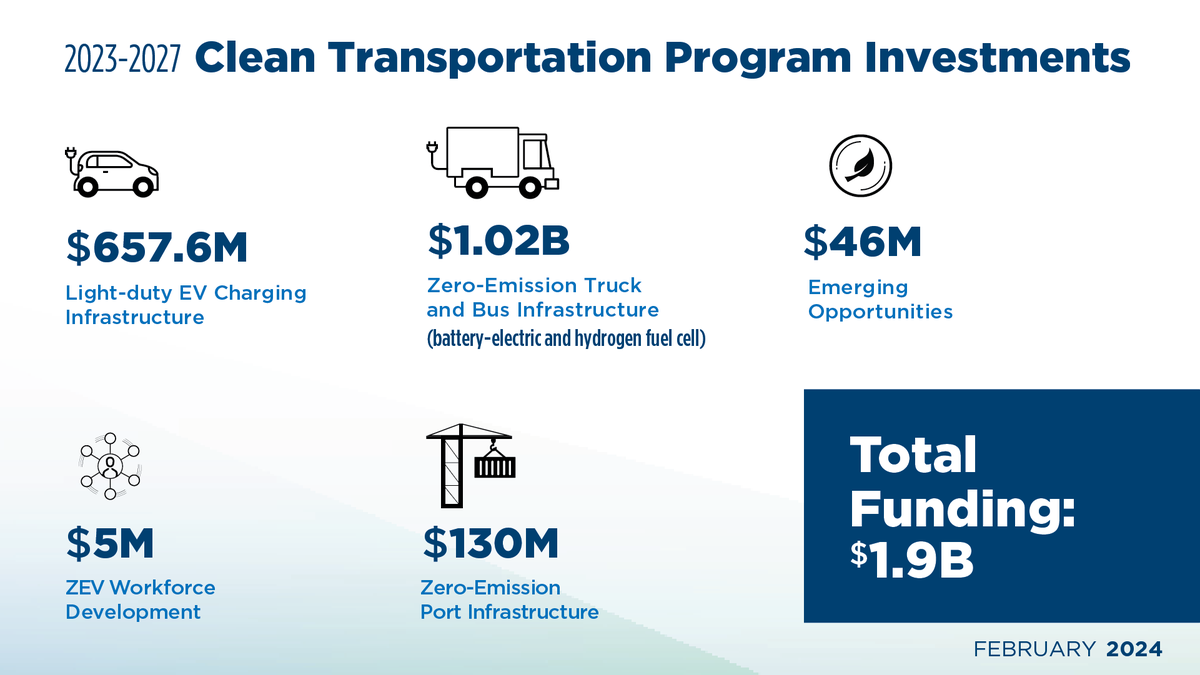 2023-2027 Clean Transportation Program Investments

$657.6M
Light-duty EV Charging Infrastructure

$1.02B
Zero-Emission Truck and Bus Infrastructure
(battery-electric and hydrogen fuel cell)

$46M
Emerging Opportunities

$5M
ZEV Workforce Development

$130M
Zero-Emission Port Infrastructure

Total Funding: $1.9B

FEBRUARY 2024